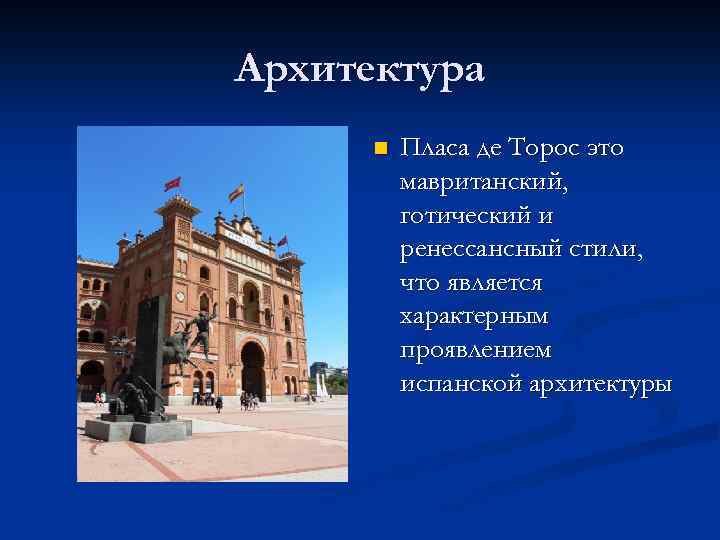 Архитектура

Пласа де Торос это мавританский, готический и ренессансный стили, что является характерным проявлением испанской архитектуры